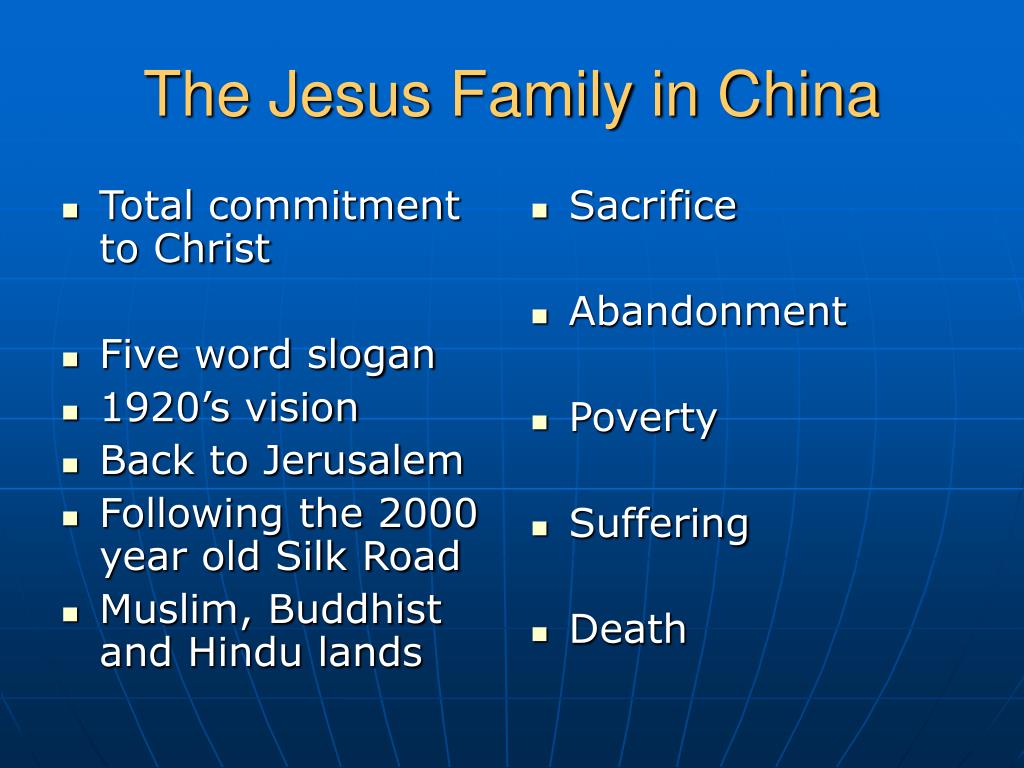 The Jesus Family in China

- Total commitment to Christ

- Five word slogan
- 1920’s vision
- Back to Jerusalem
- Following the 2000 year old Silk Road
- Muslim, Buddhist and Hindu lands

- Sacrifice
- Abandonment
- Poverty
- Suffering
- Death